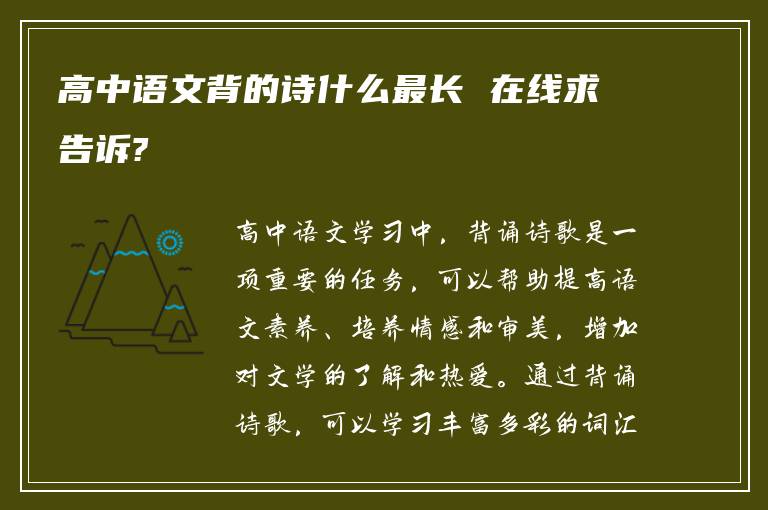 高中语文背的诗什么最长 在线求告诉?

高中语文学习中，背诵诗歌是一项重要的任务，可以帮助提高语文素养、培养情感和审美，增加对文学的了解和热爱。通过背诵诗歌，可以学习丰富多彩的词汇